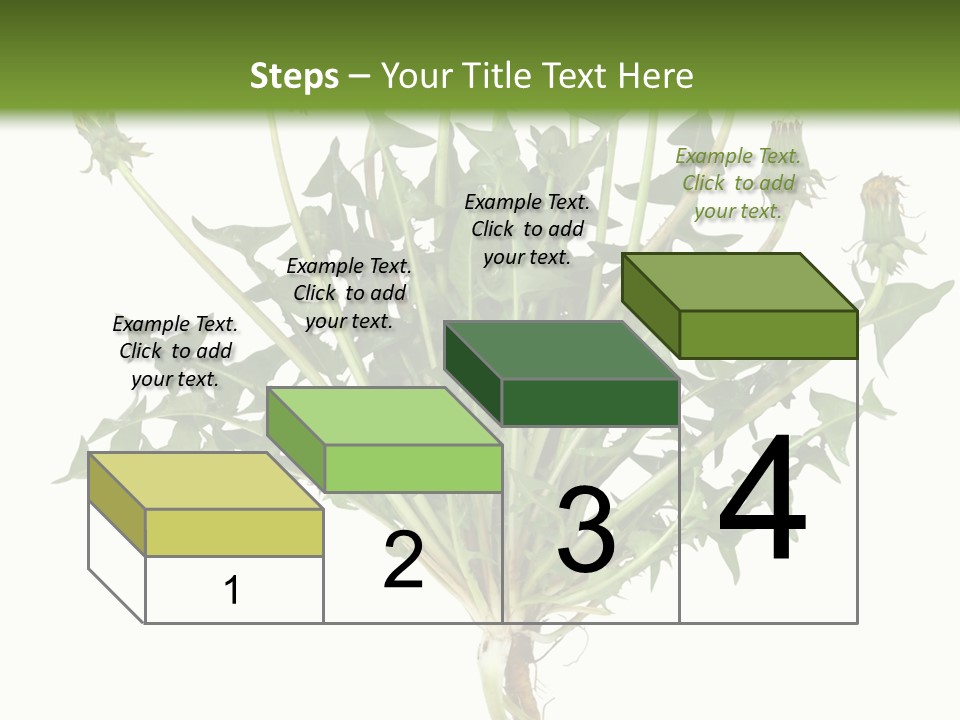 Steps – Your Title Text Here

Example Text. Click to add your text.

Example Text. Click to add your text.

Example Text. Click to add your text.

Example Text. Click to add your text.

1

2

3

4